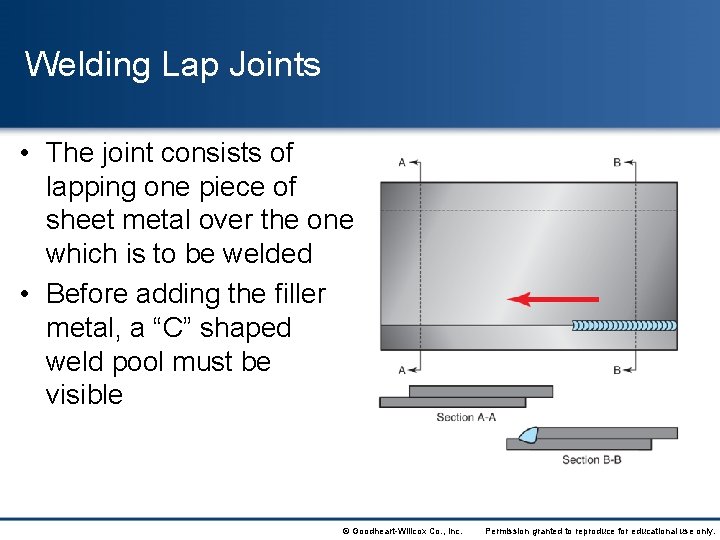 Welding Lap Joints

• The joint consists of lapping one piece of sheet metal over the one which is to be welded

• Before adding the filler metal, a “C” shaped weld pool must be visible

A
B
A
B
Section A-A
Section B-B

© Goodheart-Willcox Co., Inc. Permission granted to reproduce for educational use only.